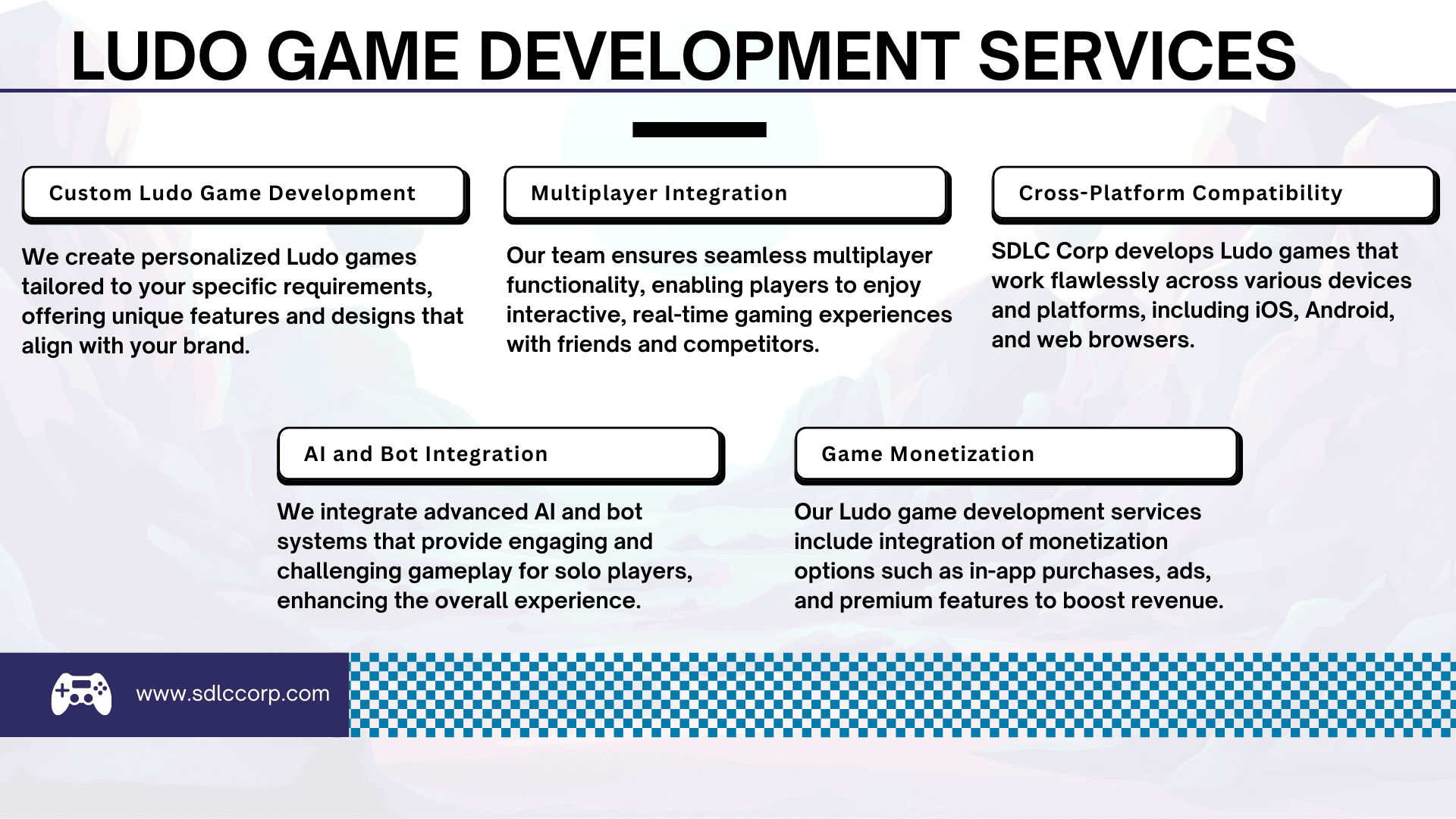 LUDO GAME DEVELOPMENT SERVICES

Custom Ludo Game Development

We create personalized Ludo games tailored to your specific requirements, offering unique features and designs that align with your brand.

Multiplayer Integration

Our team ensures seamless multiplayer functionality, enabling players to enjoy interactive, real-time gaming experiences with friends and competitors.

Cross-Platform Compatibility

SDLC Corp develops Ludo games that work flawlessly across various devices and platforms, including iOS, Android, and web browsers.

AI and Bot Integration

We integrate advanced AI and bot systems that provide engaging and challenging gameplay for solo players, enhancing the overall experience.

Game Monetization

Our Ludo game development services include integration of monetization options such as in-app purchases, ads, and premium features to boost revenue.

www.sdlccorp.com